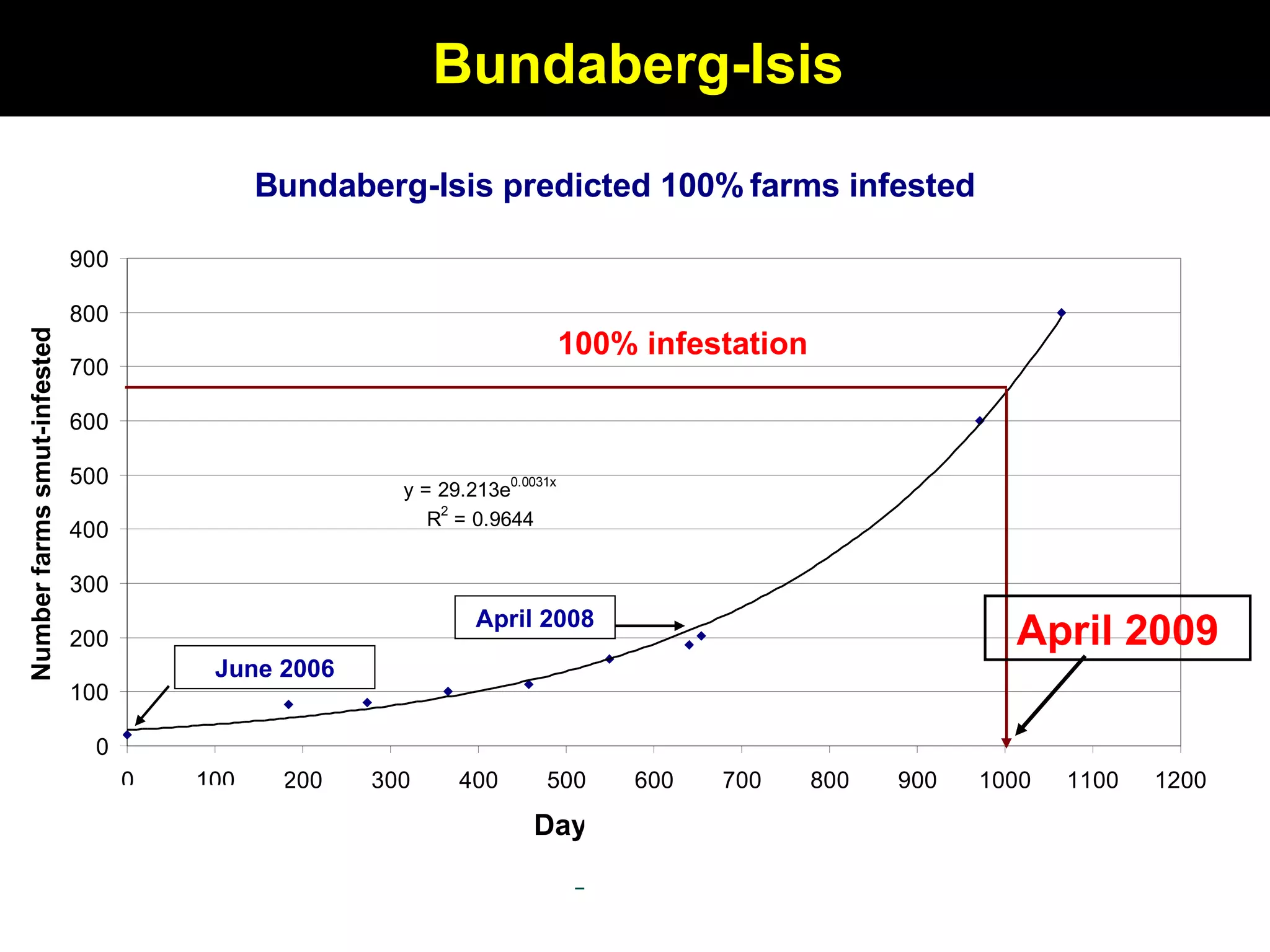 Bundaberg-Isis

Bundaberg-Isis predicted 100% farms infested

Number farms smut-infested

900
800
700
600
500
400
300
200
100
0

100% infestation

$y = 29.213e^{0.0031x}$
$R^2 = 0.9644$

April 2008

June 2006

April 2009

0 100 200 300 400 500 600 700 800 900 1000 1100 1200

Day